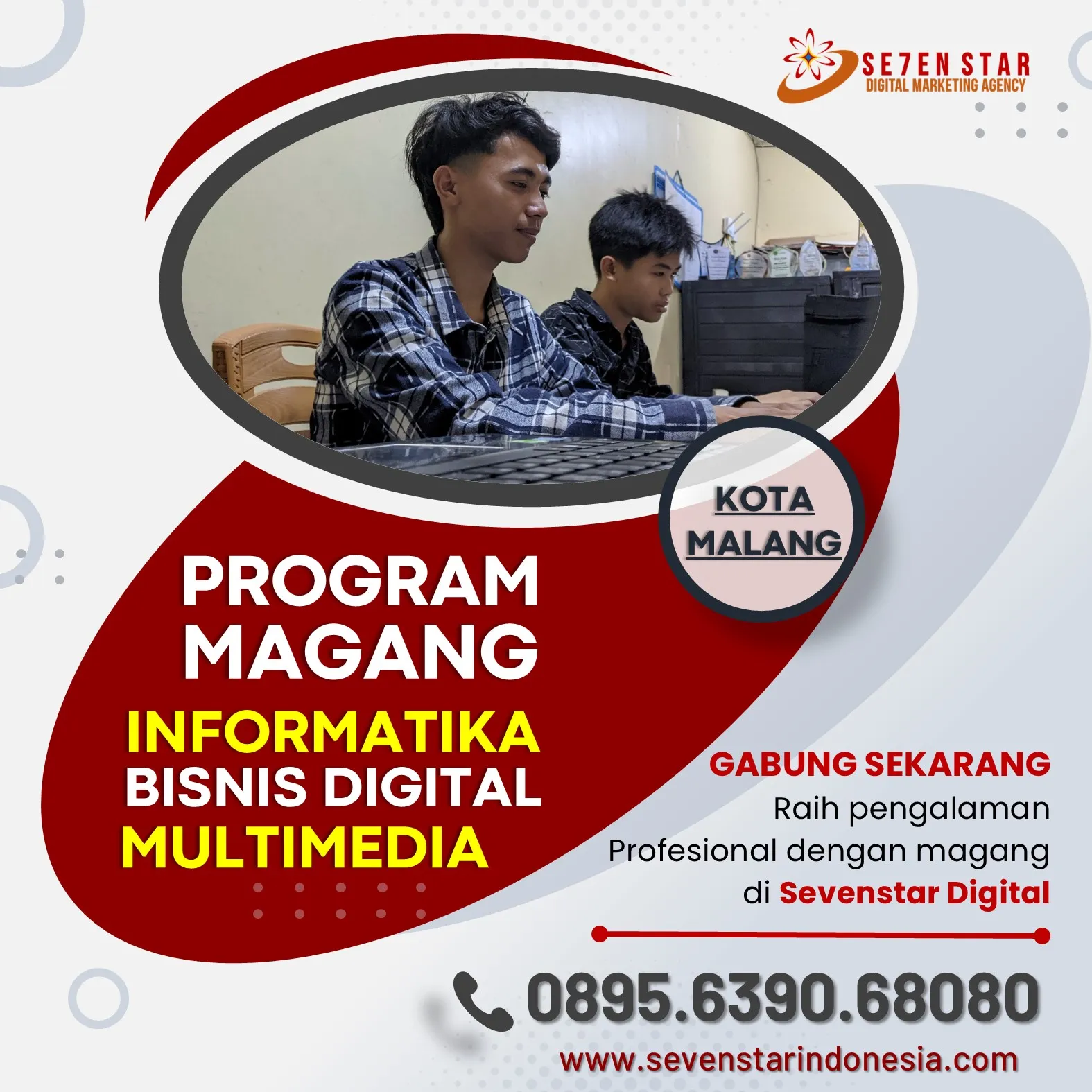 SE7EN STAR
DIGITAL MARKETING AGENCY

KOTA MALANG

PROGRAM MAGANG
INFORMATIKA
BISNIS DIGITAL
MULTIMEDIA

GABUNG SEKARANG
Raih pengalaman Profesional dengan magang di Sevenstar Digital

0895.6390.68080
www.sevenstarindonesia.com